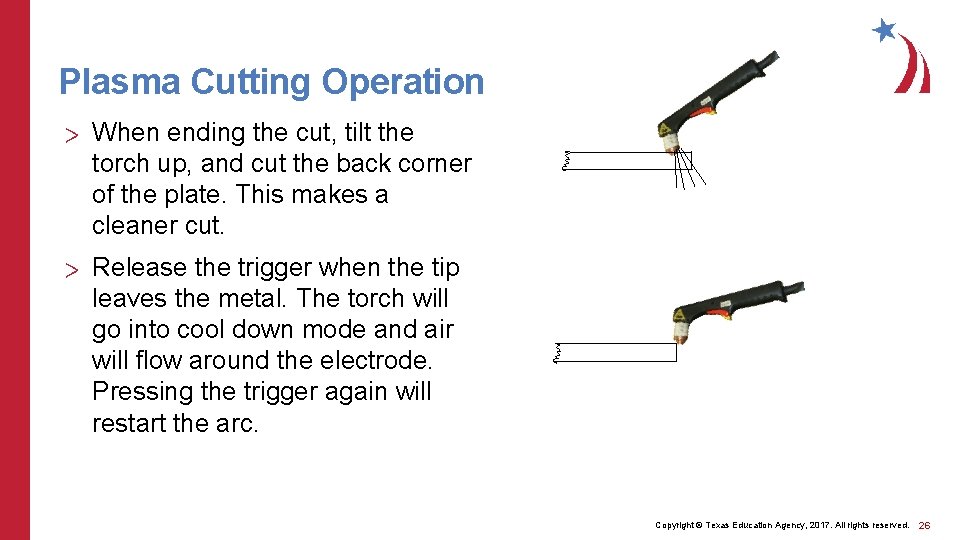 Plasma Cutting Operation

> When ending the cut, tilt the torch up, and cut the back corner of the plate. This makes a cleaner cut.

> Release the trigger when the tip leaves the metal. The torch will go into cool down mode and air will flow around the electrode. Pressing the trigger again will restart the arc.

Copyright © Texas Education Agency, 2017. All rights reserved. 26